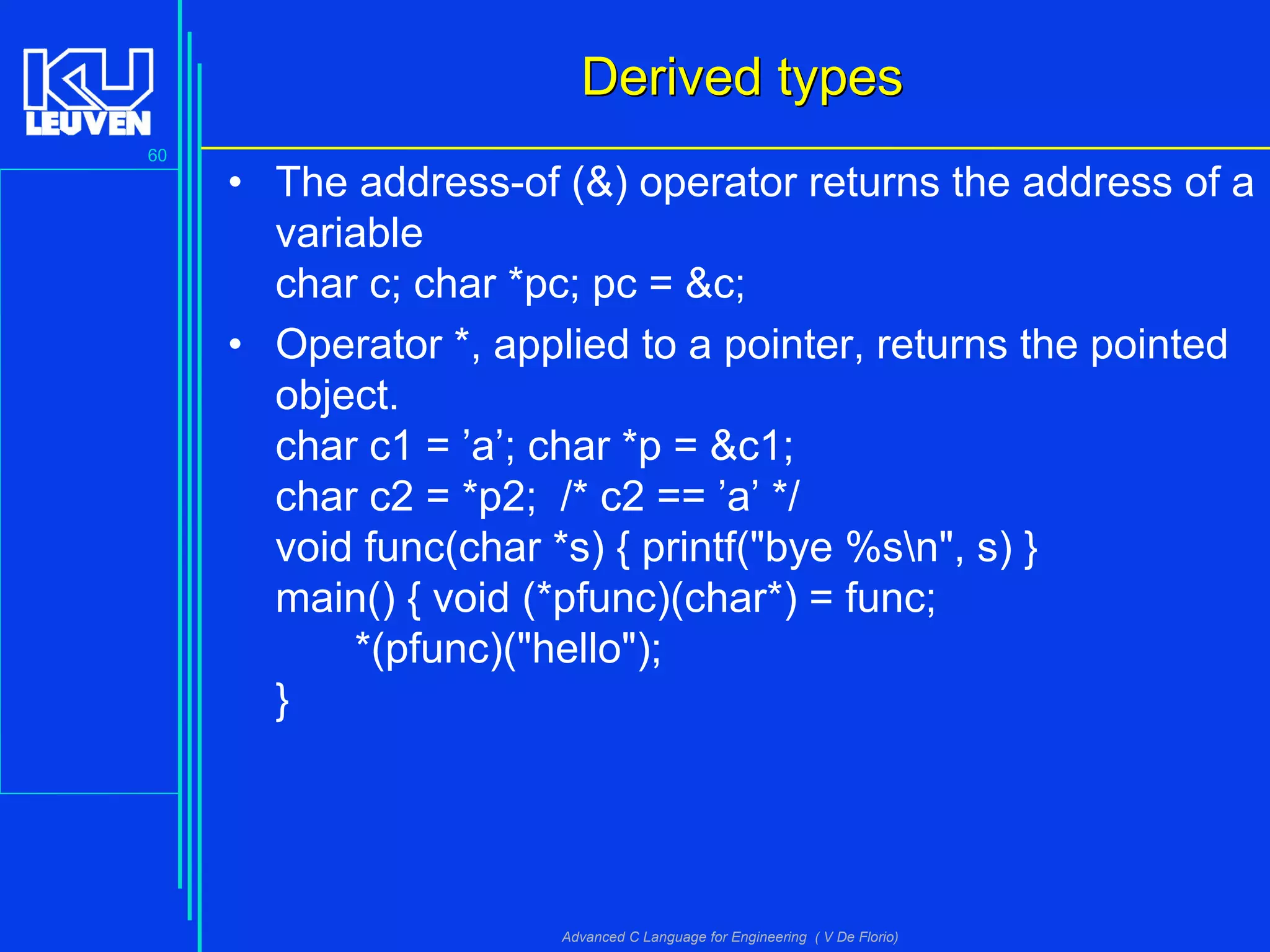 KU LEUVEN

60

Derived types

• The address-of (&) operator returns the address of a variable
char c; char *pc; pc = &c;

• Operator *, applied to a pointer, returns the pointed object.
char c1 = ’a’; char *p = &c1;
char c2 = *p2; /* c2 == ’a’ */
void func(char *s) { printf("bye %s\n", s) }
main() { void (*pfunc)(char*) = func;
*(pfunc)("hello");
}

Advanced C Language for Engineering ( V De Florio)